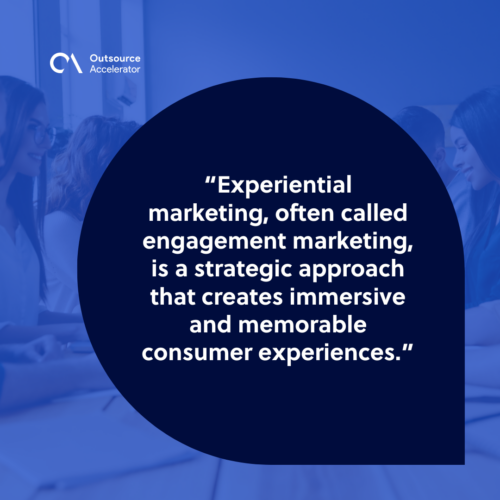 Outsource Accelerator

“Experiential marketing, often called engagement marketing, is a strategic approach that creates immersive and memorable consumer experiences.”